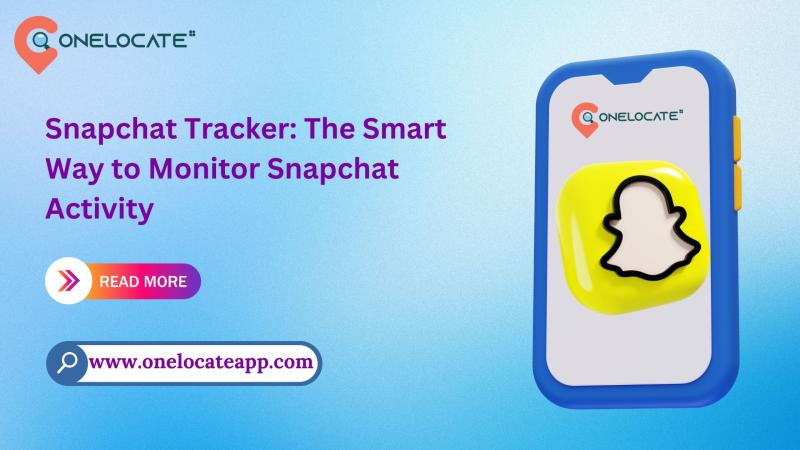 ONELOCATE

Snapchat Tracker: The Smart Way to Monitor Snapchat Activity

READ MORE

www.onelocateapp.com

ONELOCATE